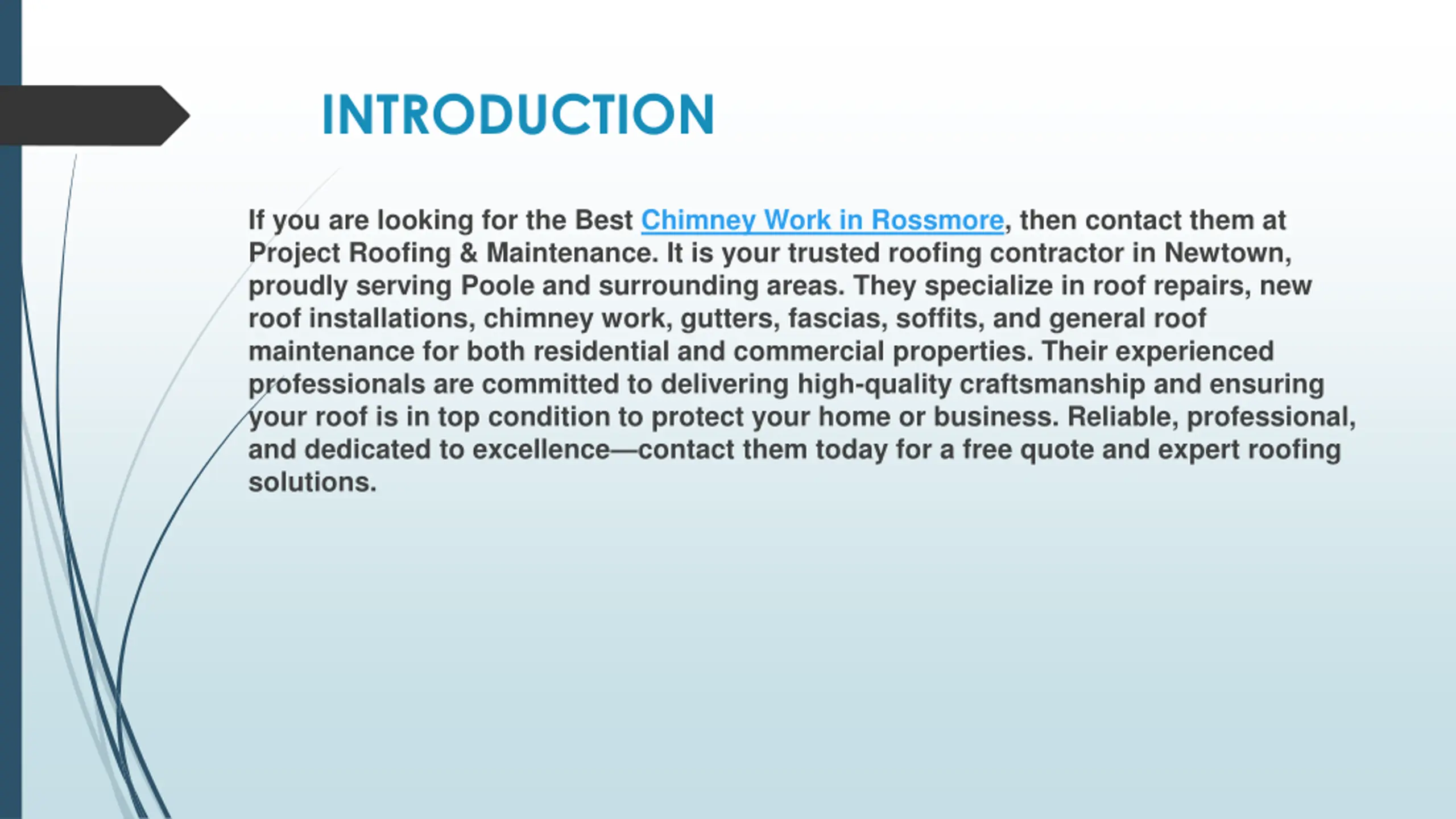 INTRODUCTION

If you are looking for the Best Chimney Work in Rossmore, then contact them at Project Roofing & Maintenance. It is your trusted roofing contractor in Newtown, proudly serving Poole and surrounding areas. They specialize in roof repairs, new roof installations, chimney work, gutters, fascias, soffits, and general roof maintenance for both residential and commercial properties. Their experienced professionals are committed to delivering high-quality craftsmanship and ensuring your roof is in top condition to protect your home or business. Reliable, professional, and dedicated to excellence—contact them today for a free quote and expert roofing solutions.